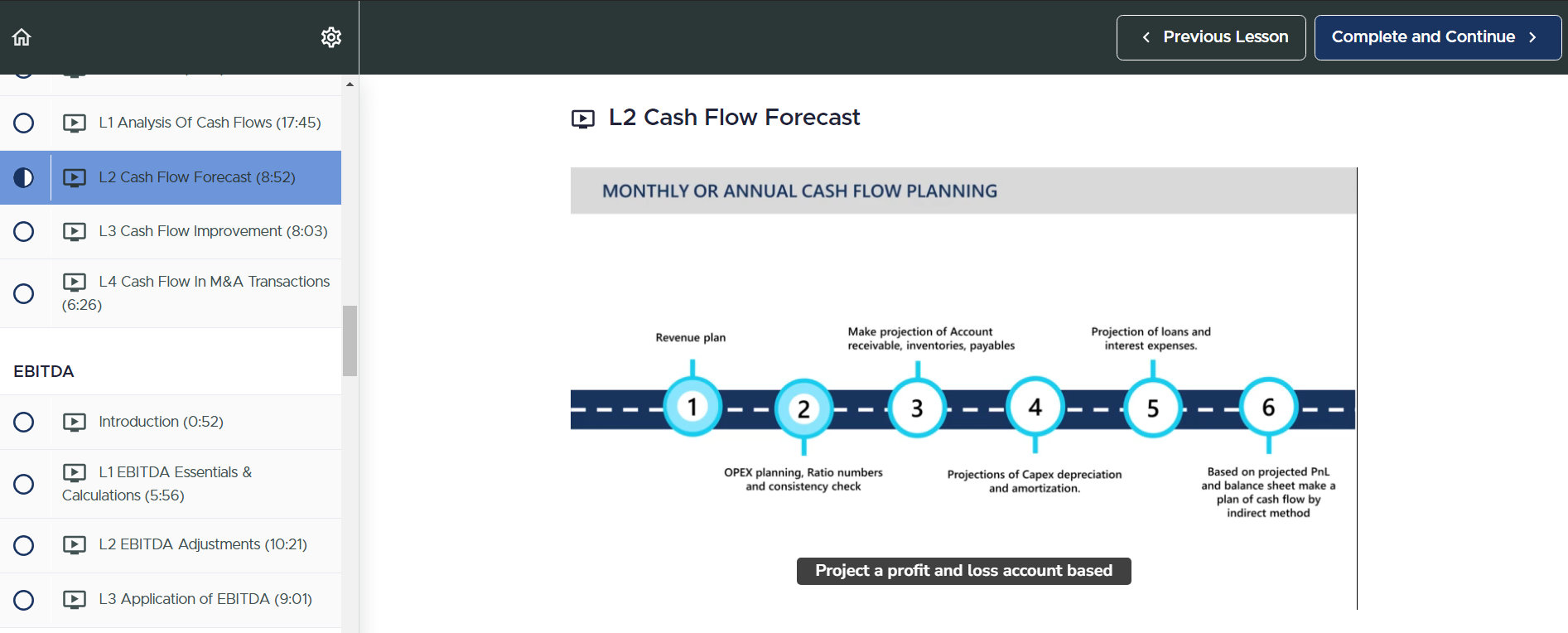 Previous Lesson

Complete and Continue

L1 Analysis Of Cash Flows (17:45)

L2 Cash Flow Forecast (8:52)

L3 Cash Flow Improvement (8:03)

L4 Cash Flow In M&A Transactions (6:26)

EBITDA

Introduction (0:52)

L1 EBITDA Essentials & Calculations (5:56)

L2 EBITDA Adjustments (10:21)

L3 Application of EBITDA (9:01)

L2 Cash Flow Forecast

MONTHLY OR ANNUAL CASH FLOW PLANNING

Revenue plan

Make projection of Account receivable, inventories, payables

Projection of loans and interest expenses.

1

2

3

4

5

6

OPEX planning, Ratio numbers and consistency check

Projections of Capex depreciation and amortization.

Based on projected PnL and balance sheet make a plan of cash flow by indirect method

Project a profit and loss account based